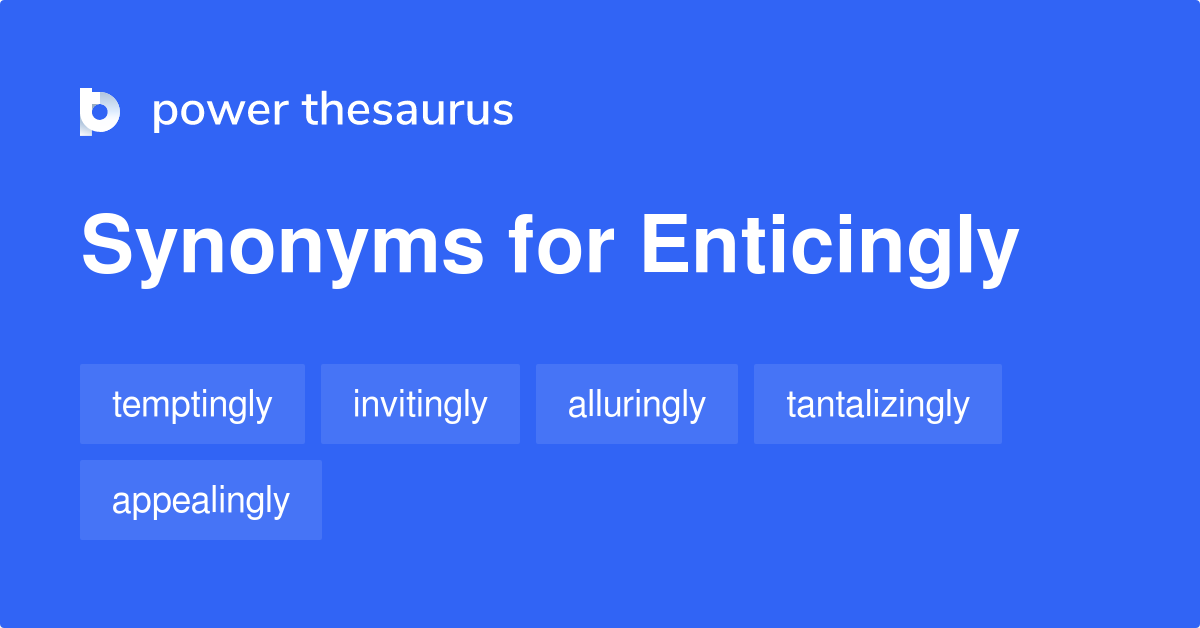 power thesaurus

Synonyms for Enticingly

temptingly invitingly alluringly tantalizingly appealingly